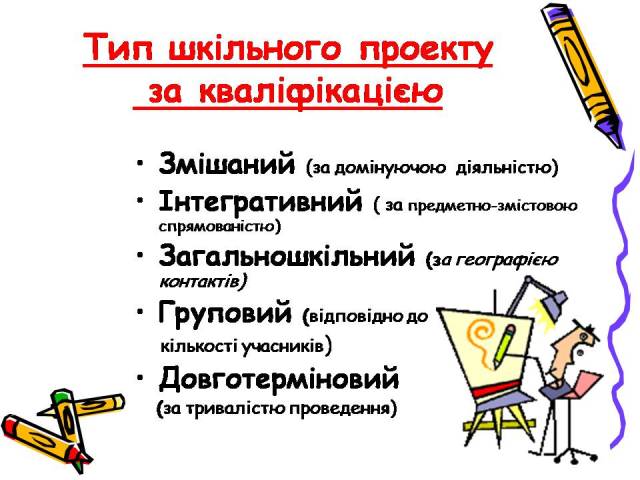 Тип шкільного проекту за кваліфікацією

• Змішаний (за домінуючою діяльністю)
• Інтегративний ( за предметно-змістовою спрямованістю)
• Загальношкільний (за географією контактів)
• Груповий (відповідно до кількості учасників)
• Довготерміновий (за тривалістю проведення)